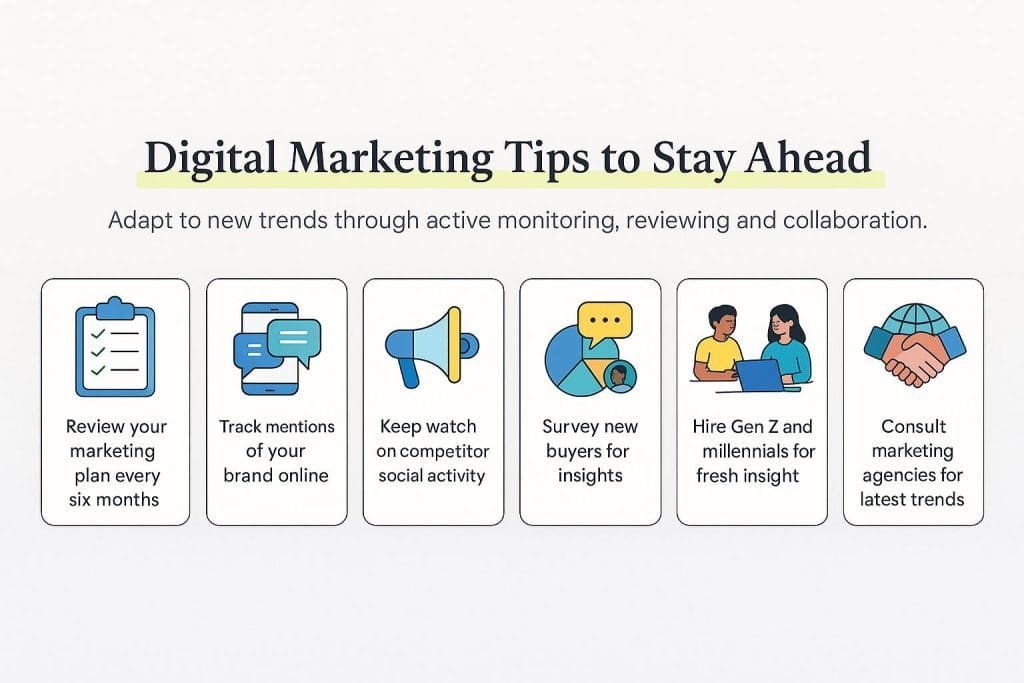 Digital Marketing Tips to Stay Ahead

Adapt to new trends through active monitoring, reviewing and collaboration.

Review your marketing plan every six months

Track mentions of your brand online

Keep watch on competitor social activity

Survey new buyers for insights

Hire Gen Z and millennials for fresh insight

Consult marketing agencies for latest trends